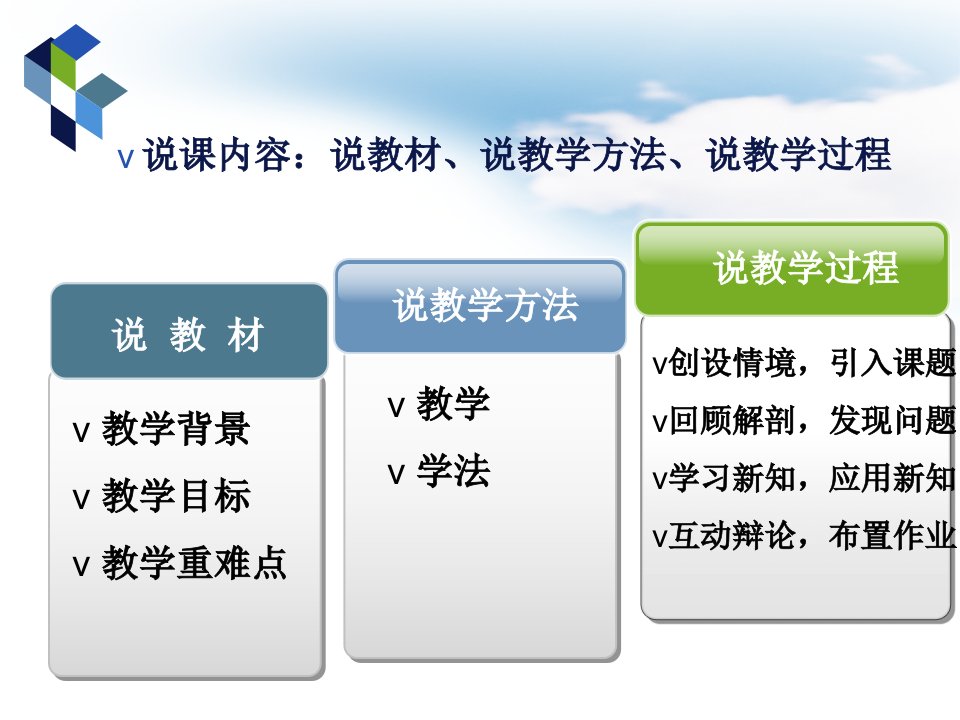 v 说课内容：说教材、说教学方法、说教学过程

说 教 材

v 教学背景

v 教学目标

v 教学重难点

说教学方法

v 教学

v 学法

说教学过程

v创设情境，引入课题

v回顾解剖，发现问题

v学习新知，应用新知

v互动辩论，布置作业